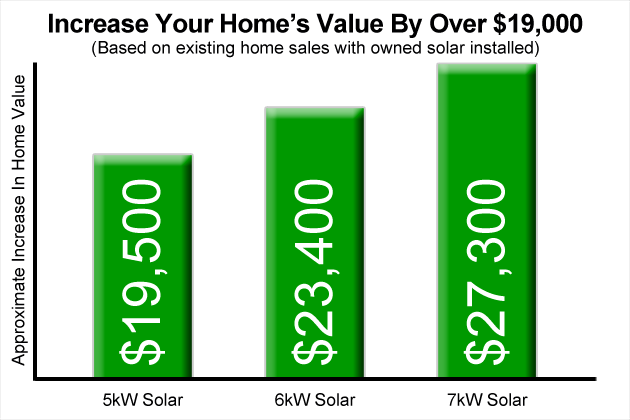 Increase Your Home's Value By Over \$19,000
(Based on existing home sales with owned solar installed)

Approximate Increase In Home Value

\$19,500
\$23,400
\$27,300

5kW Solar
6kW Solar
7kW Solar